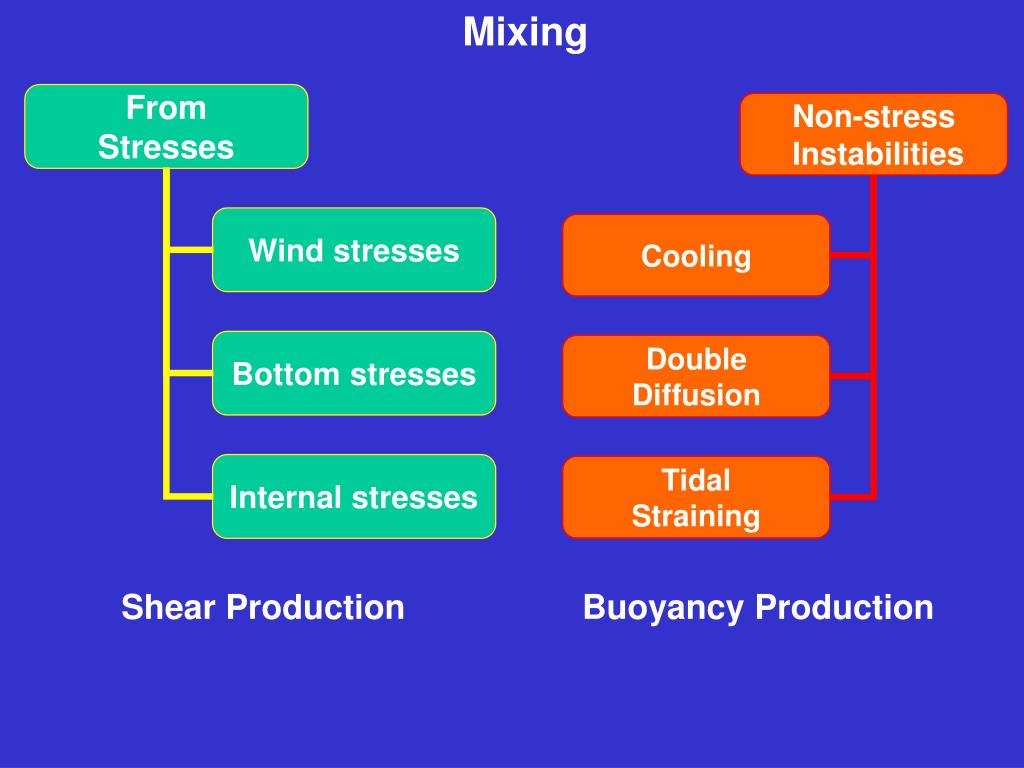 Mixing

From Stresses

Wind stresses

Bottom stresses

Internal stresses

Shear Production

Non-stress Instabilities

Cooling

Double Diffusion

Tidal Straining

Buoyancy Production